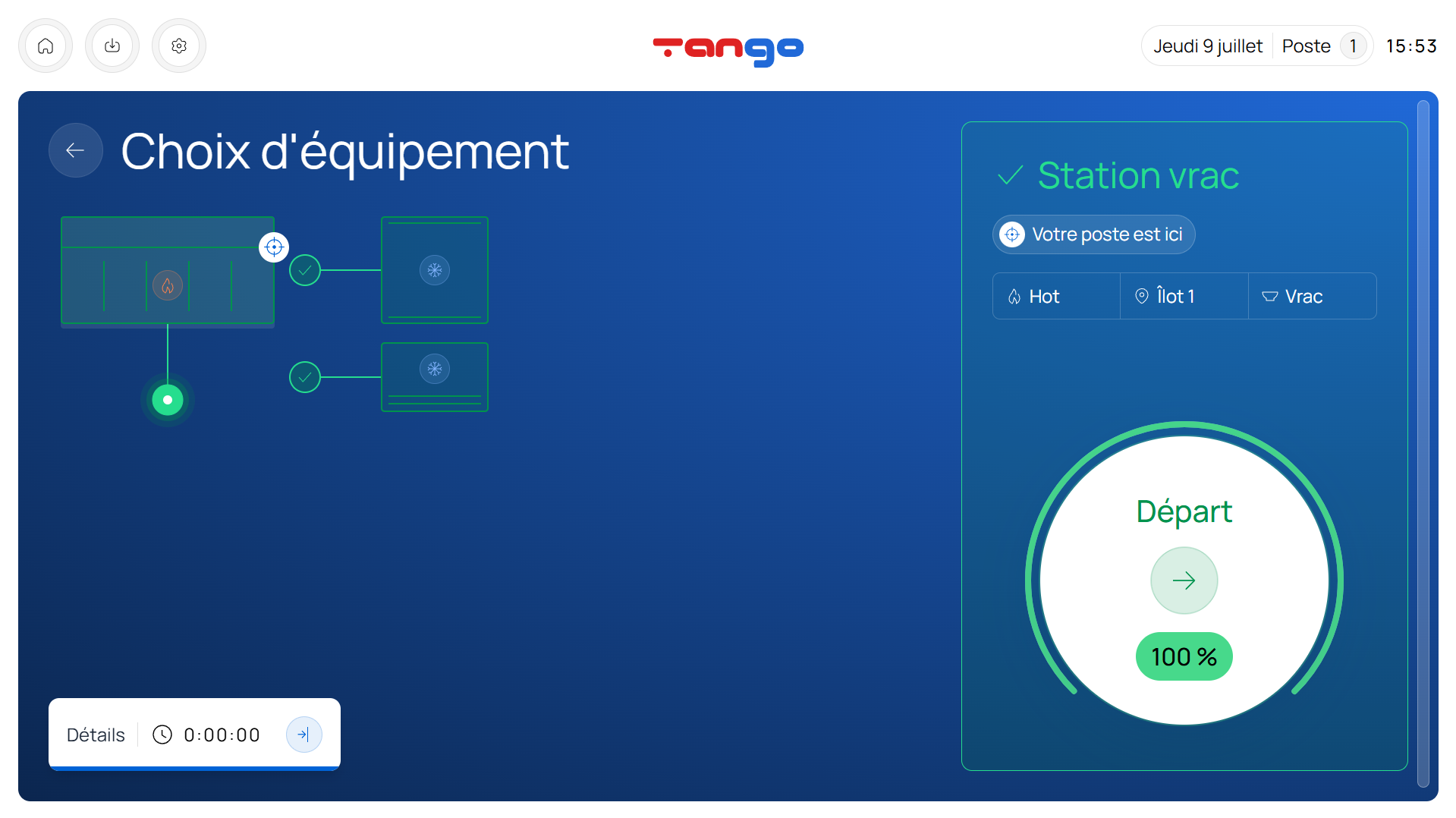 Tango

Jeudi 9 juillet Poste 1 15:53

Choix d'équipement

Station vrac

Votre poste est ici

Hot Îlot 1 Vrac

Départ

100 %

Détails 0:00:00